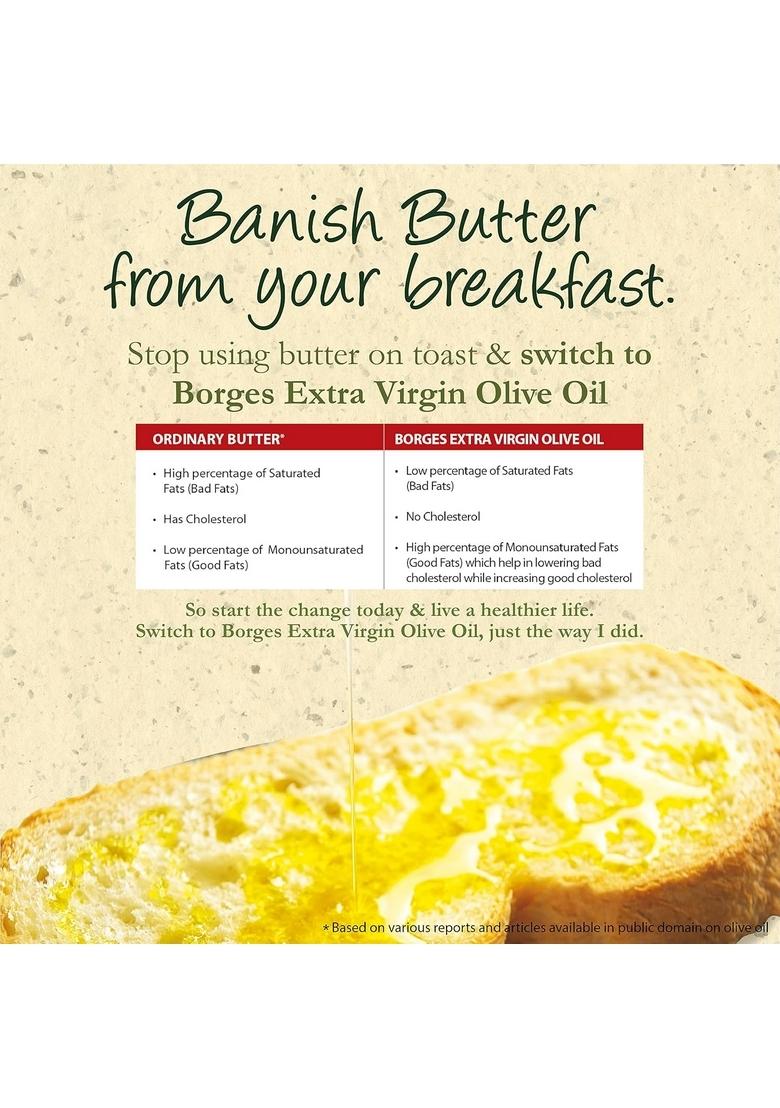 Banish Butter from your breakfast.

Stop using butter on toast & switch to Borges Extra Virgin Olive Oil

| ORDINARY BUTTER* | BORGES EXTRA VIRGIN OLIVE OIL |
|---|---|
| • High percentage of Saturated Fats (Bad Fats) | • Low percentage of Saturated Fats (Bad Fats) |
| • Has Cholesterol | • No Cholesterol |
| • Low percentage of Monounsaturated Fats (Good Fats) | • High percentage of Monounsaturated Fats (Good Fats) which help in lowering bad cholesterol while increasing good cholesterol |

So start the change today & live a healthier life.
Switch to Borges Extra Virgin Olive Oil, just the way I did.

* Based on various reports and articles available in public domain on olive oil